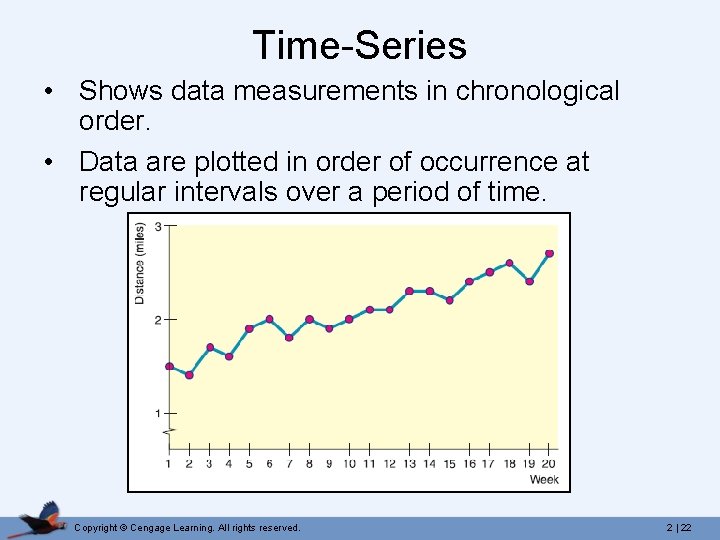 Time-Series

• Shows data measurements in chronological order.

• Data are plotted in order of occurrence at regular intervals over a period of time.

Distance (miles)
3
2
1
1 2 3 4 5 6 7 8 9 10 11 12 13 14 15 16 17 18 19 20
Week

Copyright © Cengage Learning. All rights reserved.

2 | 22